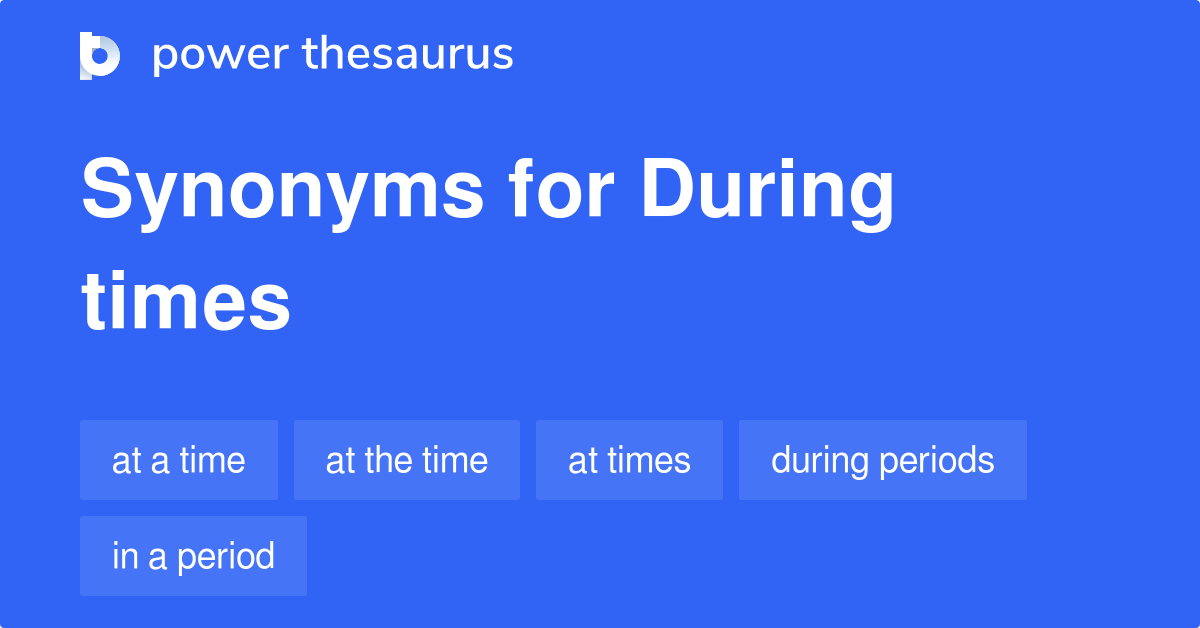 power thesaurus

Synonyms for During times

at a time
at the time
at times
during periods
in a period